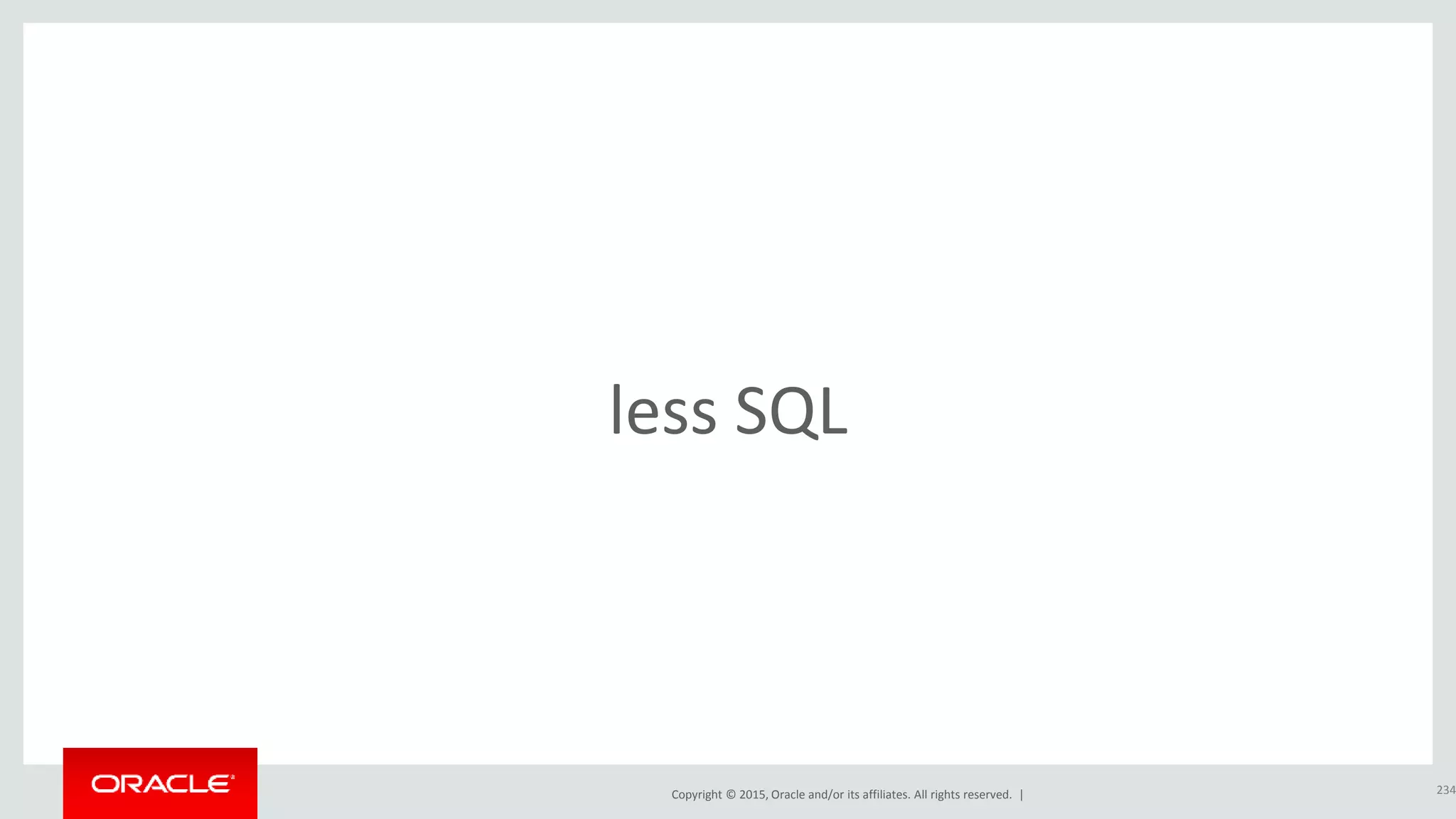 less SQL

ORACLE

Copyright © 2015, Oracle and/or its affiliates. All rights reserved. |

234